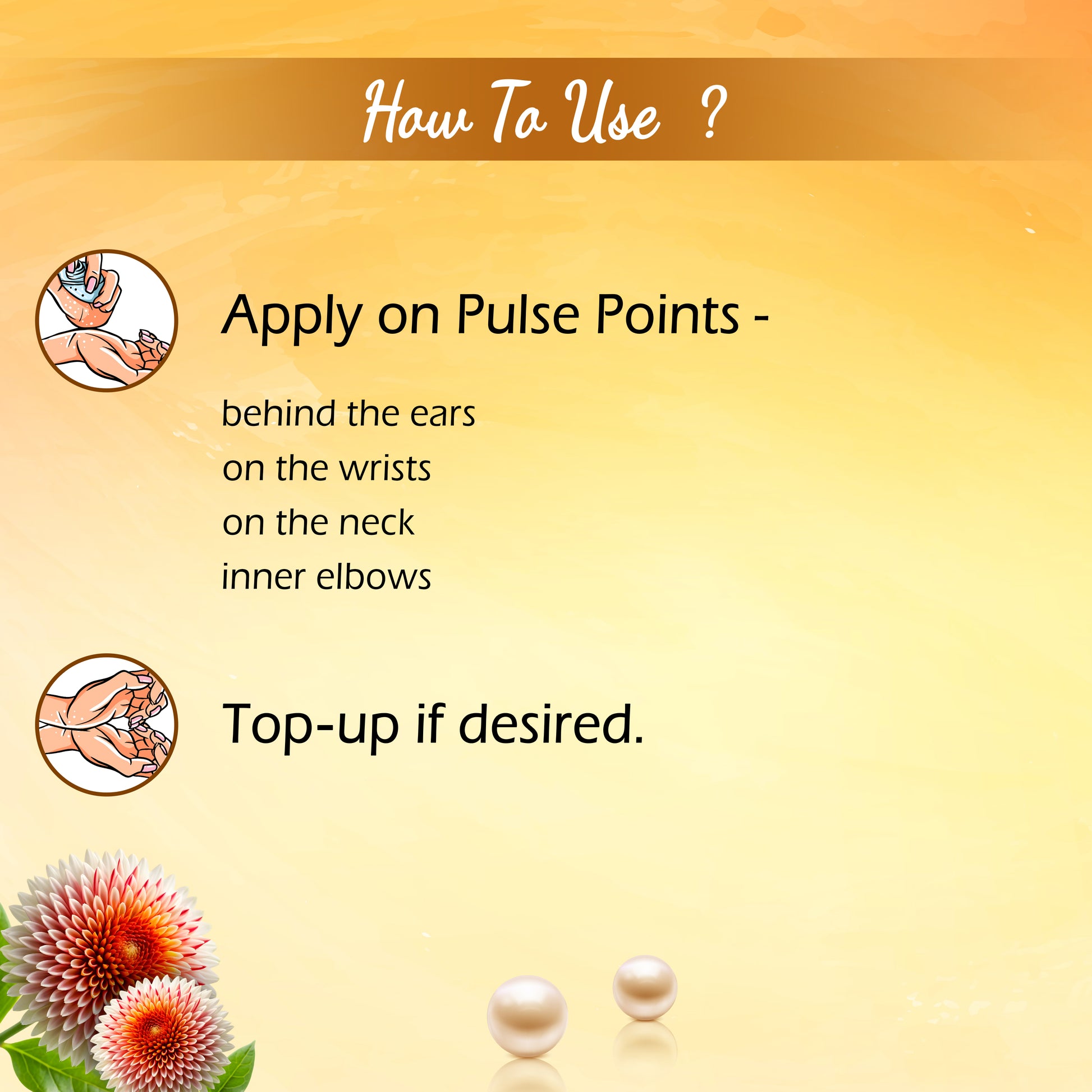 How To Use ?

Apply on Pulse Points -

behind the ears
on the wrists
on the neck
inner elbows

Top-up if desired.